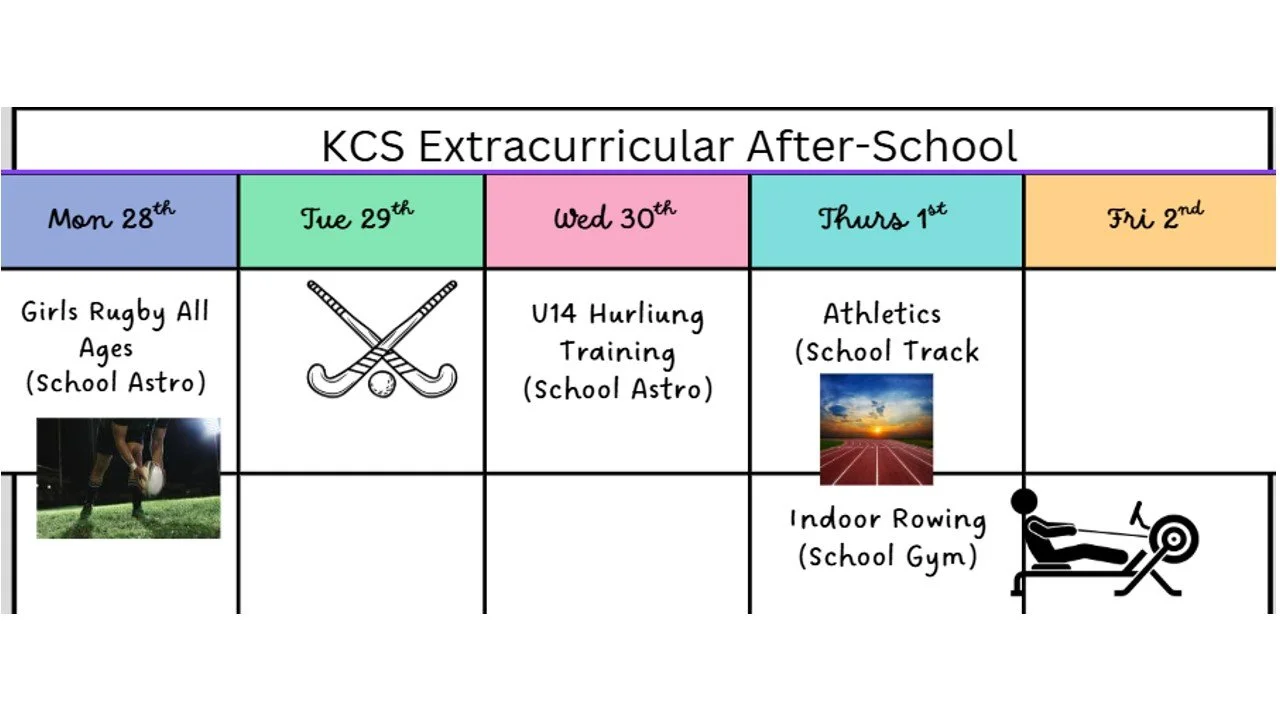 KCS Extracurricular After-School

| Mon 28$^{th}$ | Tue 29$^{th}$ | Wed 30$^{th}$ | Thurs 1$^{st}$ | Fri 2$^{nd}$ |
|---|---|---|---|---|
| Girls Rugby All Ages (School Astro) | | U14 Hurliung Training (School Astro) | Athletics (School Track | |
| | | | Indoor Rowing (School Gym) | |